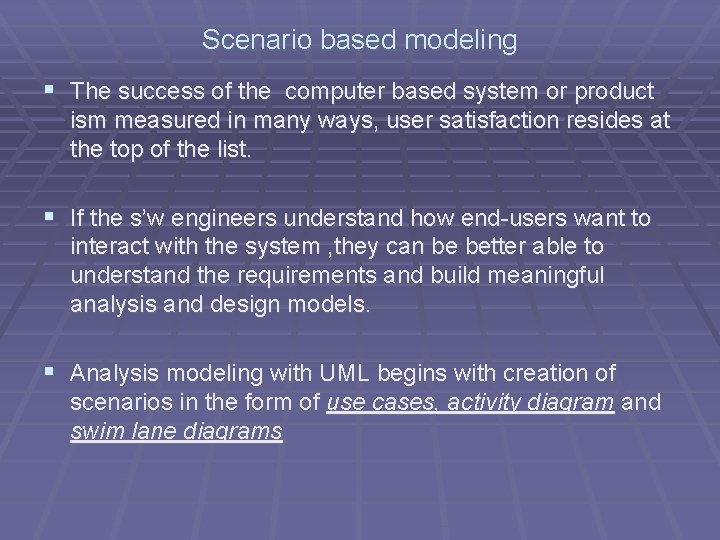 Scenario based modeling

▪ The success of the computer based system or product ism measured in many ways, user satisfaction resides at the top of the list.

▪ If the s'w engineers understand how end-users want to interact with the system ,they can be better able to understand the requirements and build meaningful analysis and design models.

▪ Analysis modeling with UML begins with creation of scenarios in the form of use cases, activity diagram and swim lane diagrams